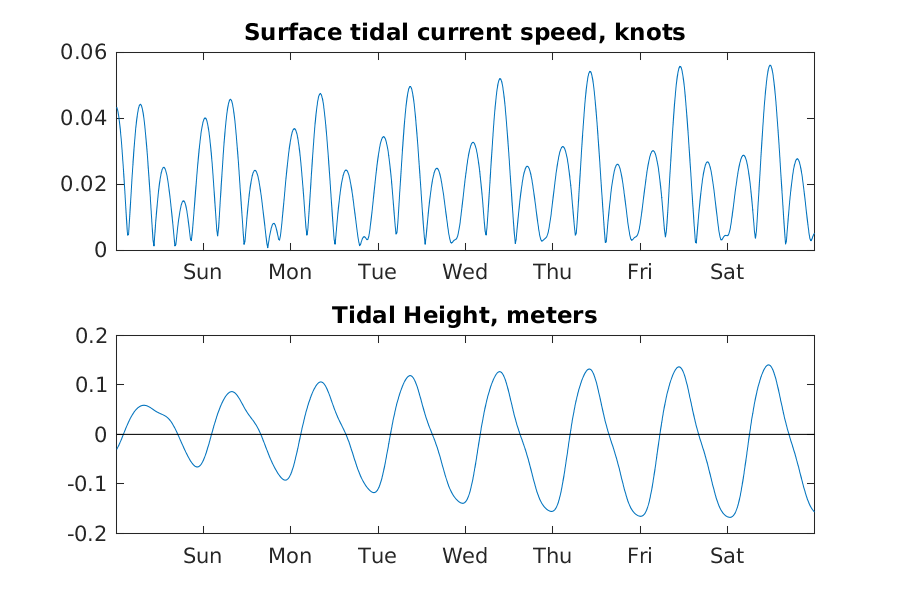 Surface tidal current speed, knots

0.06
0.04
0.02
0

Sun Mon Tue Wed Thu Fri Sat

Tidal Height, meters

0.2
0.1
0
-0.1
-0.2

Sun Mon Tue Wed Thu Fri Sat